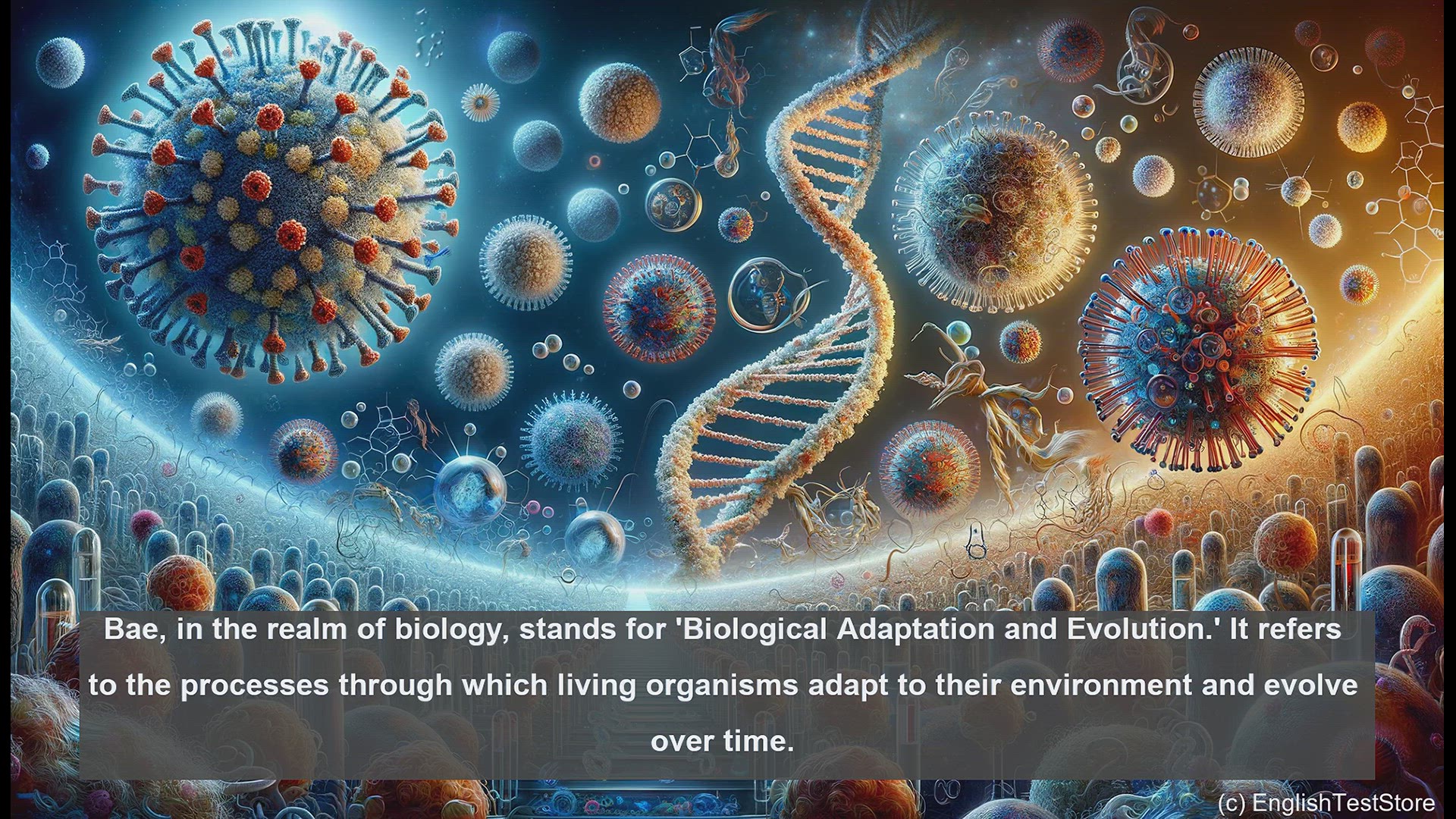 Bae, in the realm of biology, stands for 'Biological Adaptation and Evolution.' It refers to the processes through which living organisms adapt to their environment and evolve over time.

(c) EnglishTestStore